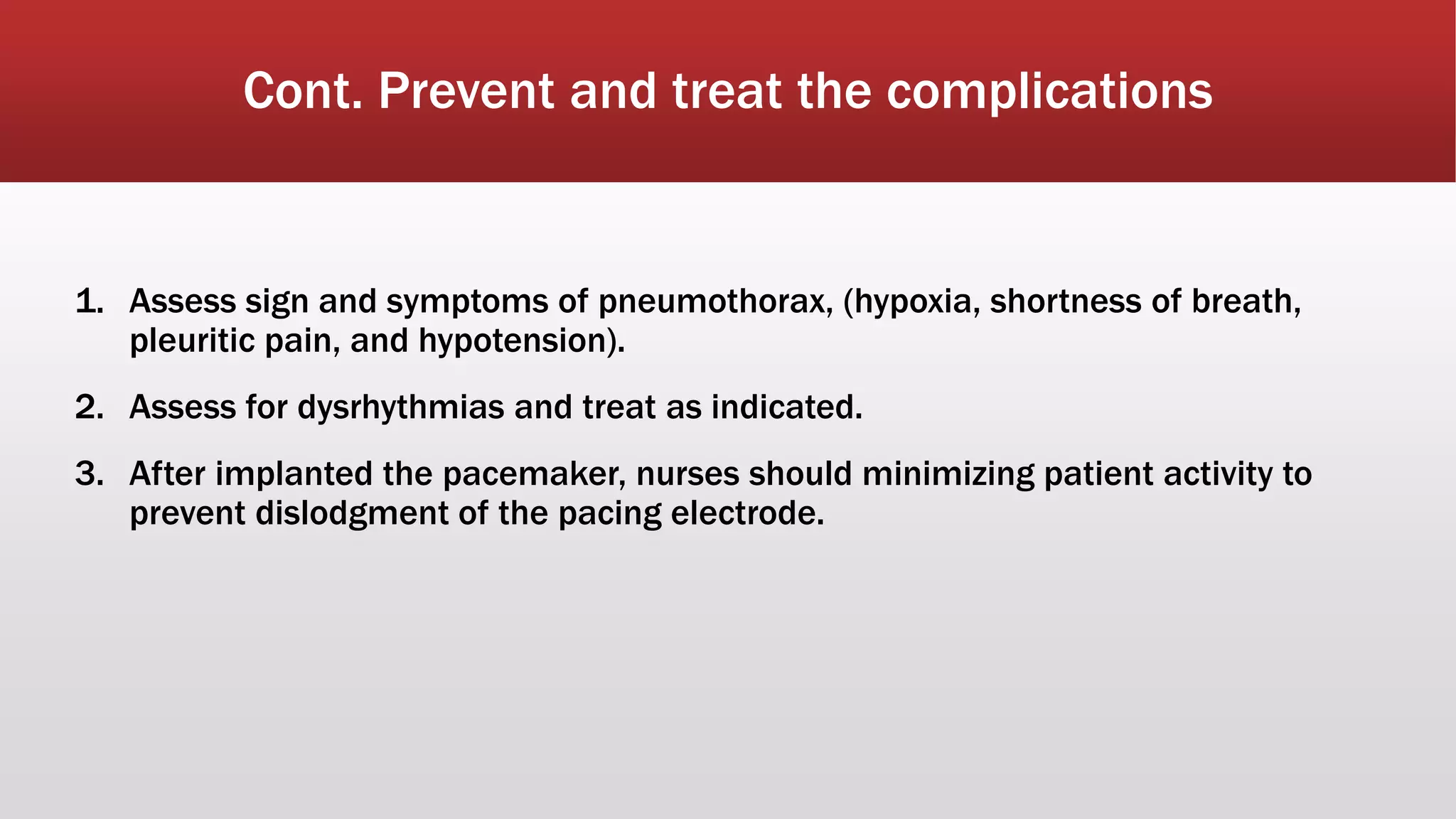 Cont. Prevent and treat the complications

1. Assess sign and symptoms of pneumothorax, (hypoxia, shortness of breath, pleuritic pain, and hypotension).

2. Assess for dysrhythmias and treat as indicated.

3. After implanted the pacemaker, nurses should minimizing patient activity to prevent dislodgment of the pacing electrode.